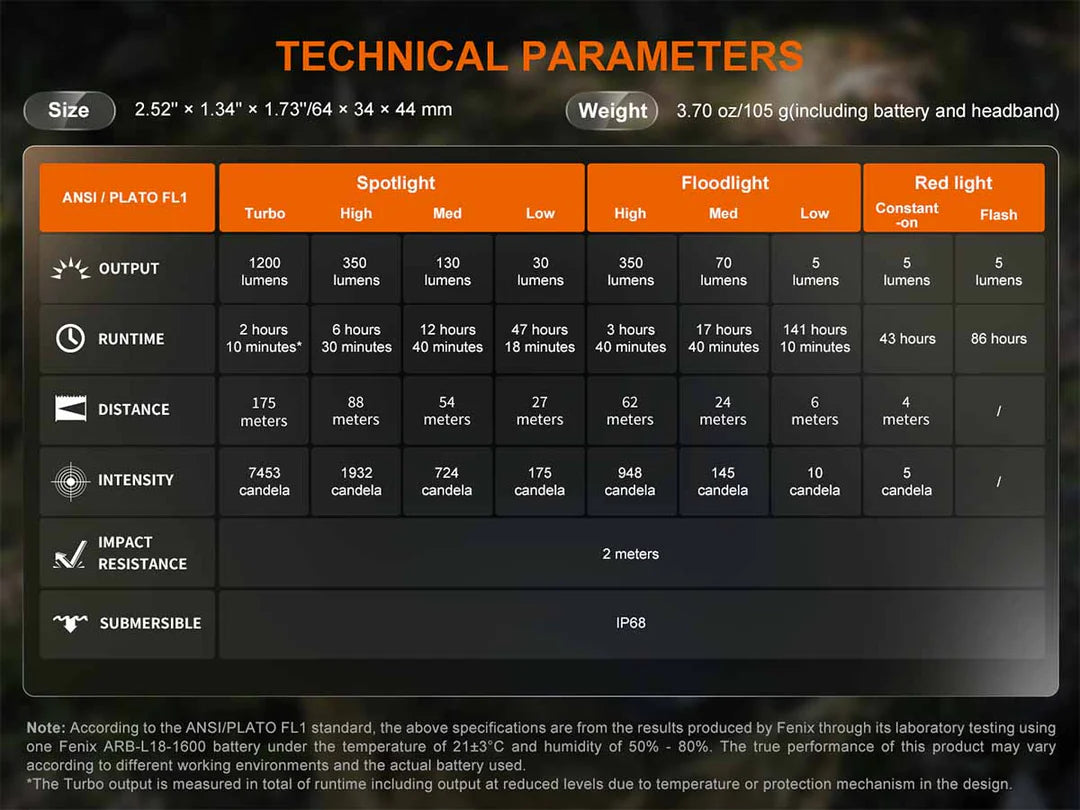 TECHNICAL PARAMETERS

Size 2.52'' × 1.34'' × 1.73''/64 × 34 × 44 mm

Weight 3.70 oz/105 g(including battery and headband)

| ANSI / PLATO FL1 | Spotlight Turbo | Spotlight High | Spotlight Med | Spotlight Low | Floodlight High | Floodlight Med | Floodlight Low | Red light Constant-on | Red light Flash |
|---|---|---|---|---|---|---|---|---|---|
| OUTPUT | 1200 lumens | 350 lumens | 130 lumens | 30 lumens | 350 lumens | 70 lumens | 5 lumens | 5 lumens | 5 lumens |
| RUNTIME | 2 hours 10 minutes* | 6 hours 30 minutes | 12 hours 40 minutes | 47 hours 18 minutes | 3 hours 40 minutes | 17 hours 40 minutes | 141 hours 10 minutes | 43 hours | 86 hours |
| DISTANCE | 175 meters | 88 meters | 54 meters | 27 meters | 62 meters | 24 meters | 6 meters | 4 meters | / |
| INTENSITY | 7453 candela | 1932 candela | 724 candela | 175 candela | 948 candela | 145 candela | 10 candela | 5 candela | / |
| IMPACT RESISTANCE | 2 meters | | | | | | | | |
| SUBMERSIBLE | IP68 | | | | | | | | |

Note: According to the ANSI/PLATO FL1 standard, the above specifications are from the results produced by Fenix through its laboratory testing using one Fenix ARB-L18-1600 battery under the temperature of 21±3°C and humidity of 50% - 80%. The true performance of this product may vary according to different working environments and the actual battery used.
*The Turbo output is measured in total of runtime including output at reduced levels due to temperature or protection mechanism in the design.